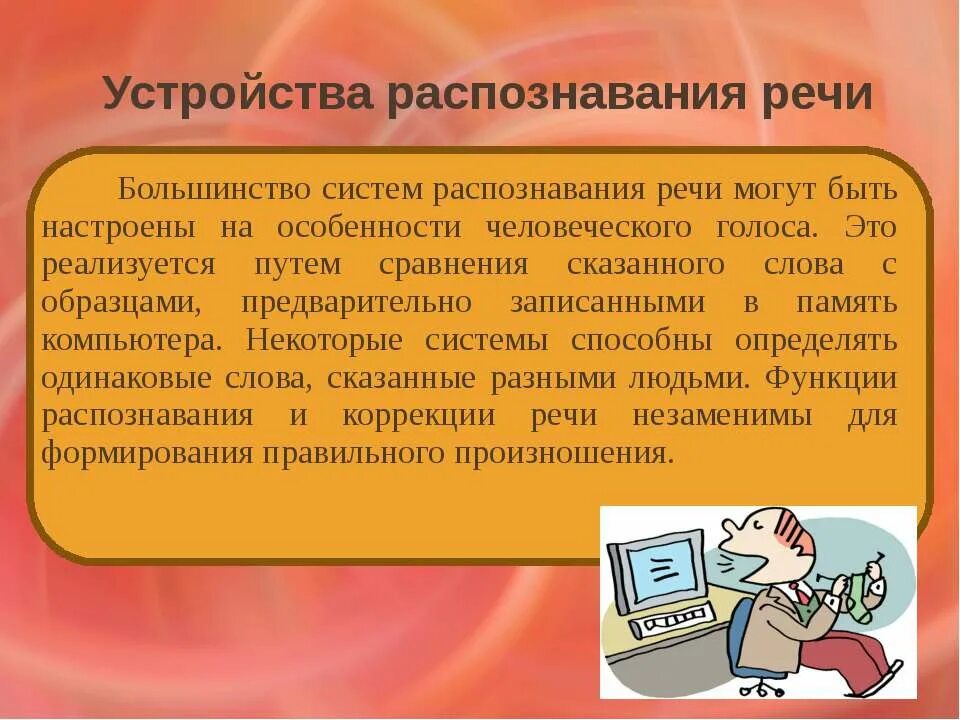 Устройства распознавания речи

Большинство систем распознавания речи могут быть настроены на особенности человеческого голоса. Это реализуется путем сравнения сказанного слова с образцами, предварительно записанными в память компьютера. Некоторые системы способны определять одинаковые слова, сказанные разными людьми. Функции распознавания и коррекции речи незаменимы для формирования правильного произношения.